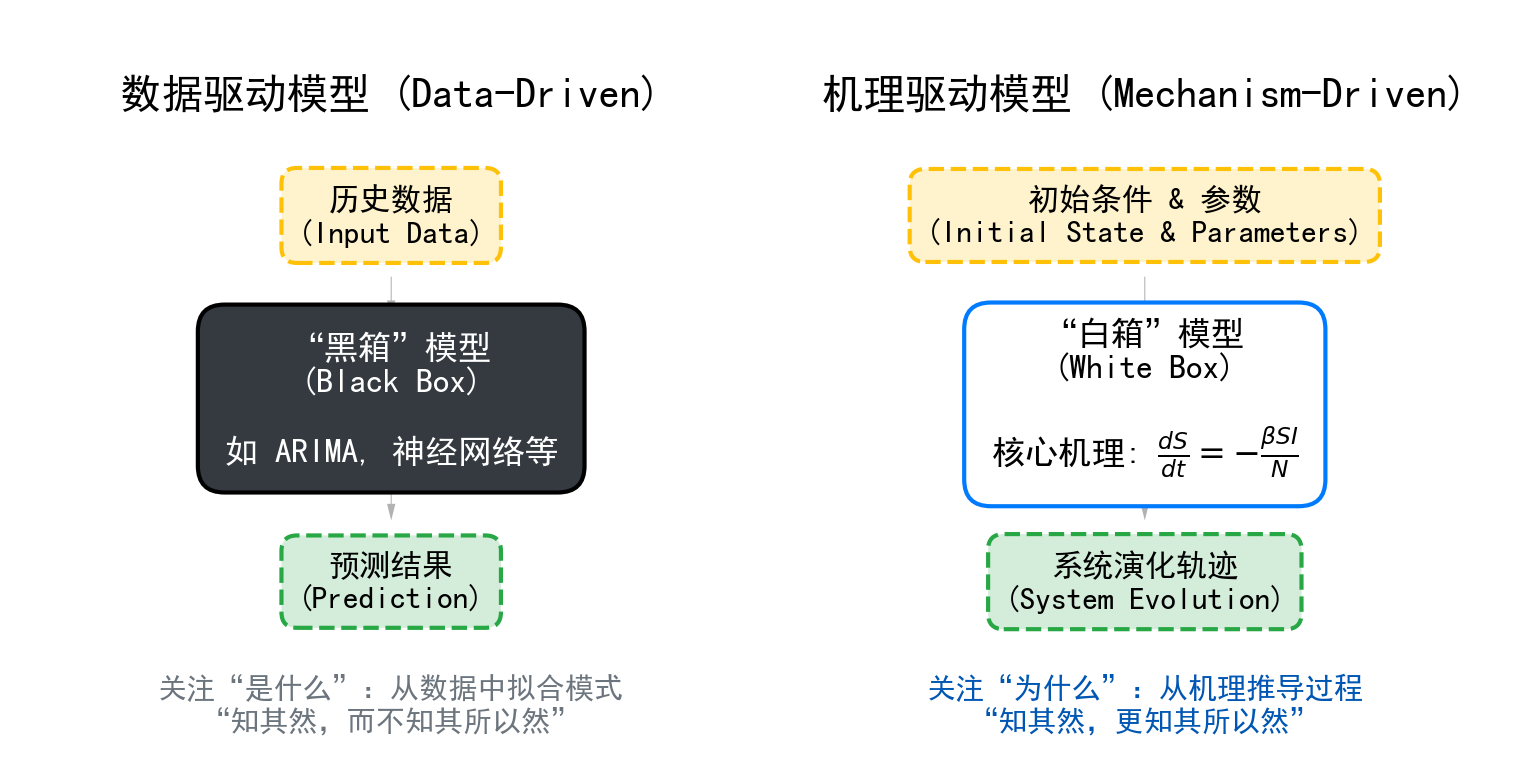 数据驱动模型 (Data-Driven)

历史数据
(Input Data)

“黑箱”模型
(Black Box)

如 ARIMA, 神经网络等

预测结果
(Prediction)

关注“是什么”：从数据中拟合模式
“知其然，而不知其所以然”

机理驱动模型 (Mechanism-Driven)

初始条件 & 参数
(Initial State & Parameters)

“白箱”模型
(White Box)

核心机理: $\frac{dS}{dt} = -\frac{\beta SI}{N}$

系统演化轨迹
(System Evolution)

关注“为什么”：从机理推导过程
“知其然，更知其所以然”